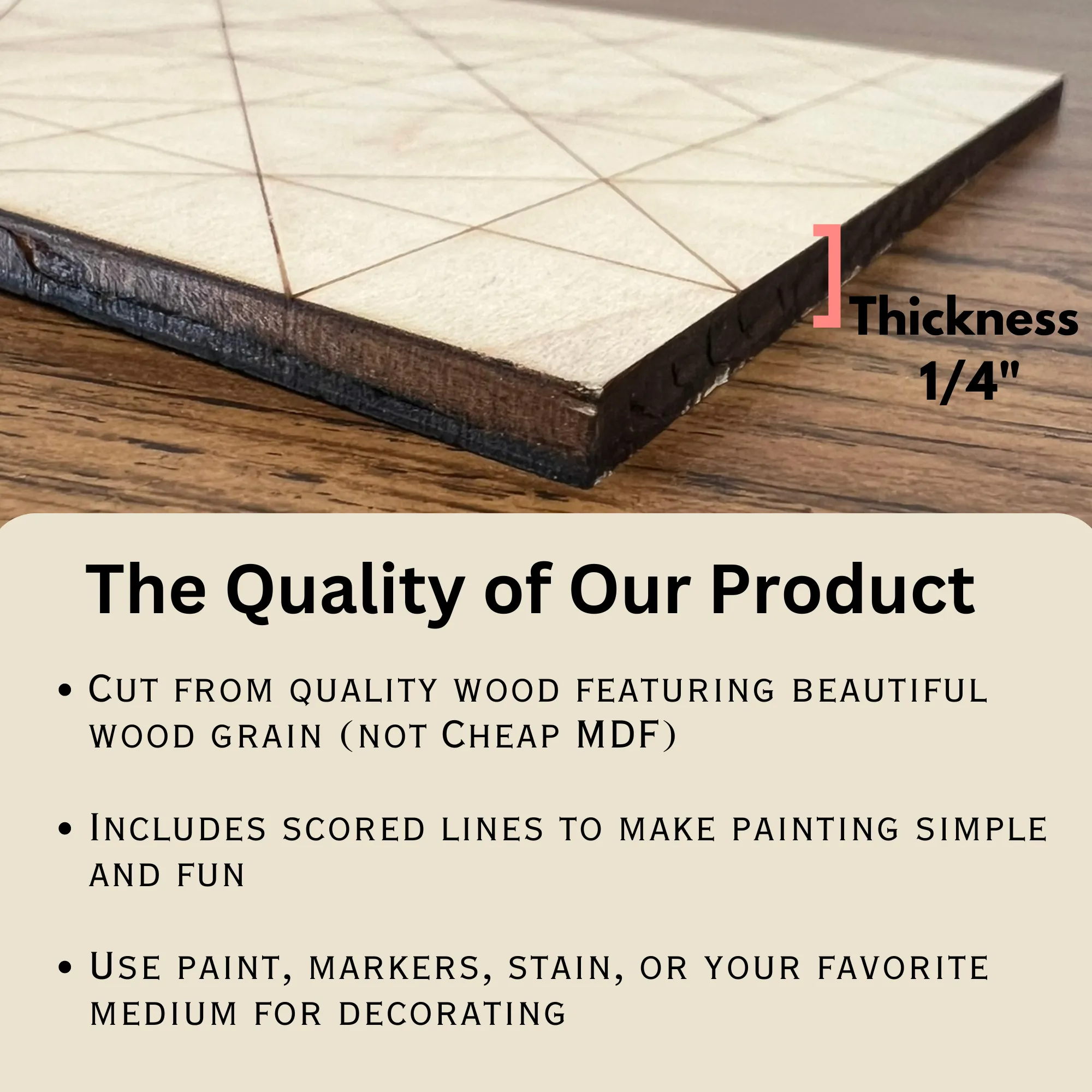 Thickness
1/4"

The Quality of Our Product

• Cut from quality wood featuring beautiful wood grain (not Cheap MDF)

• Includes scored lines to make painting simple and fun

• Use paint, markers, stain, or your favorite medium for decorating